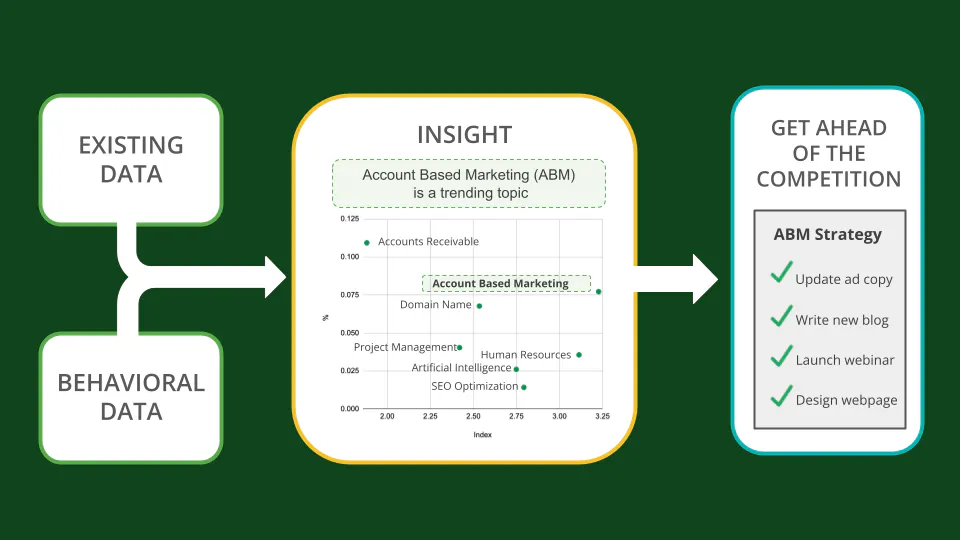 EXISTING DATA

BEHAVIORAL DATA

INSIGHT

Account Based Marketing (ABM) is a trending topic

0.125
0.100
0.075
0.050
0.025
0.000

%

Accounts Receivable
Account Based Marketing
Domain Name
Project Management
Human Resources
Artificial Intelligence
SEO Optimization

2.00 2.25 2.50 2.75 3.00 3.25

Index

GET AHEAD OF THE COMPETITION

ABM Strategy

Update ad copy

Write new blog

Launch webinar

Design webpage